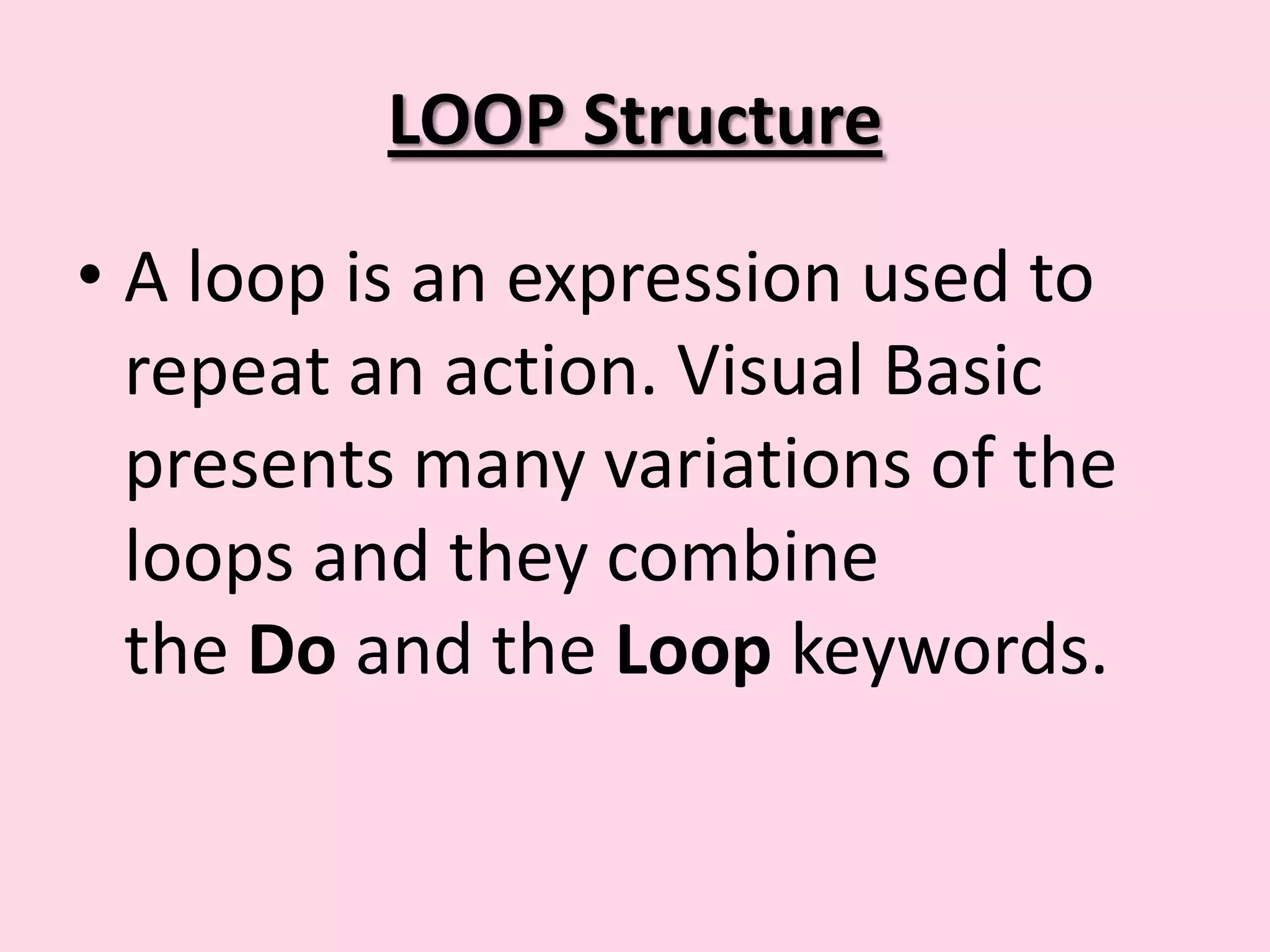 LOOP Structure

• A loop is an expression used to repeat an action. Visual Basic presents many variations of the loops and they combine the Do and the Loop keywords.